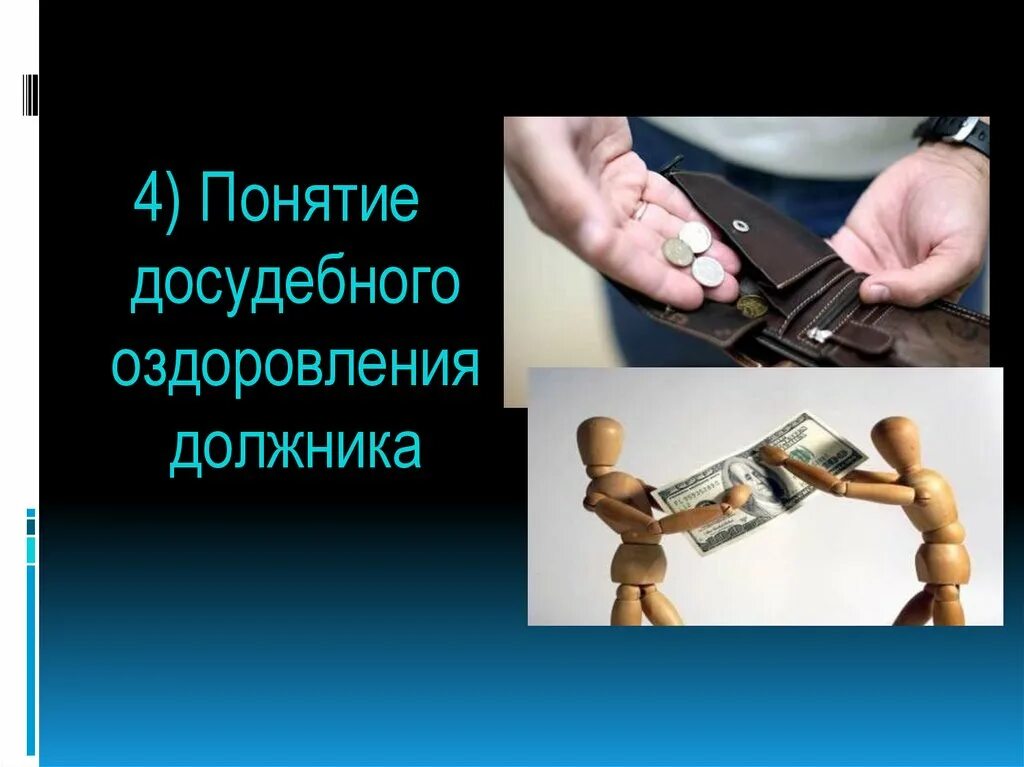 4) Понятие досудебного оздоровления должника